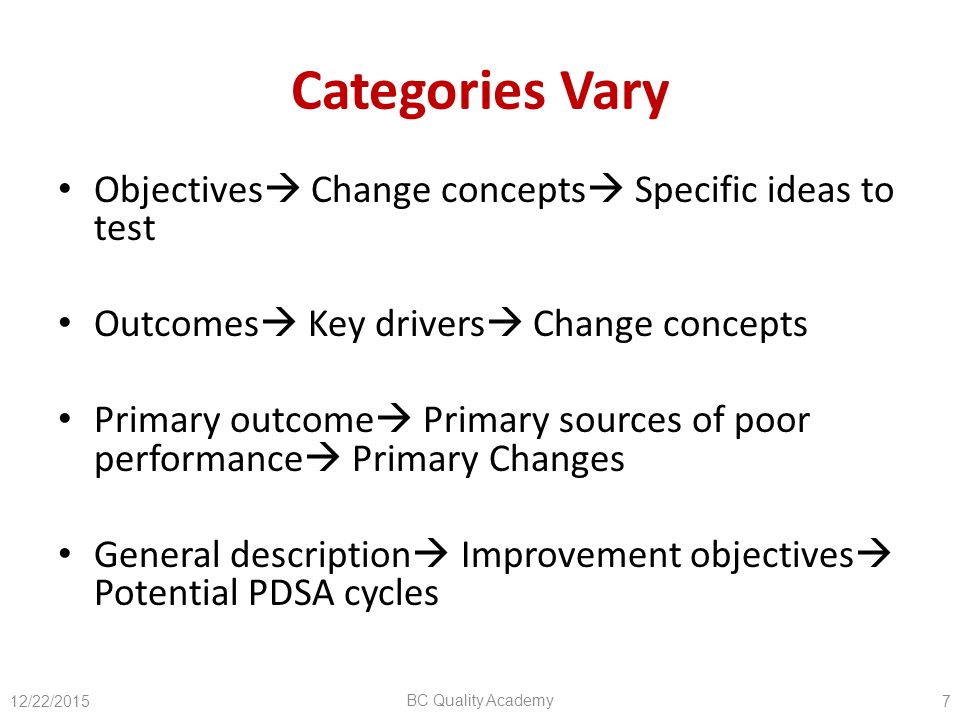 Categories Vary

• Objectives→ Change concepts→ Specific ideas to test

• Outcomes→ Key drivers→ Change concepts

• Primary outcome→ Primary sources of poor performance→ Primary Changes

• General description→ Improvement objectives→ Potential PDSA cycles

12/22/2015 BC Quality Academy 7